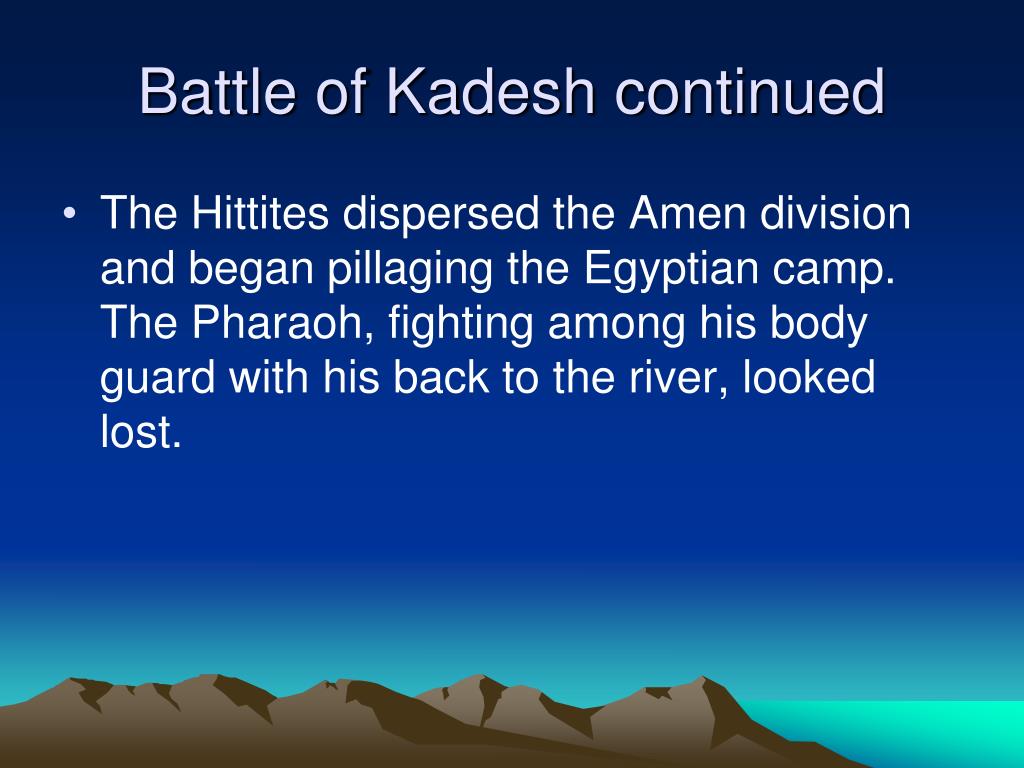 Battle of Kadesh continued

• The Hittites dispersed the Amen division and began pillaging the Egyptian camp. The Pharaoh, fighting among his body guard with his back to the river, looked lost.